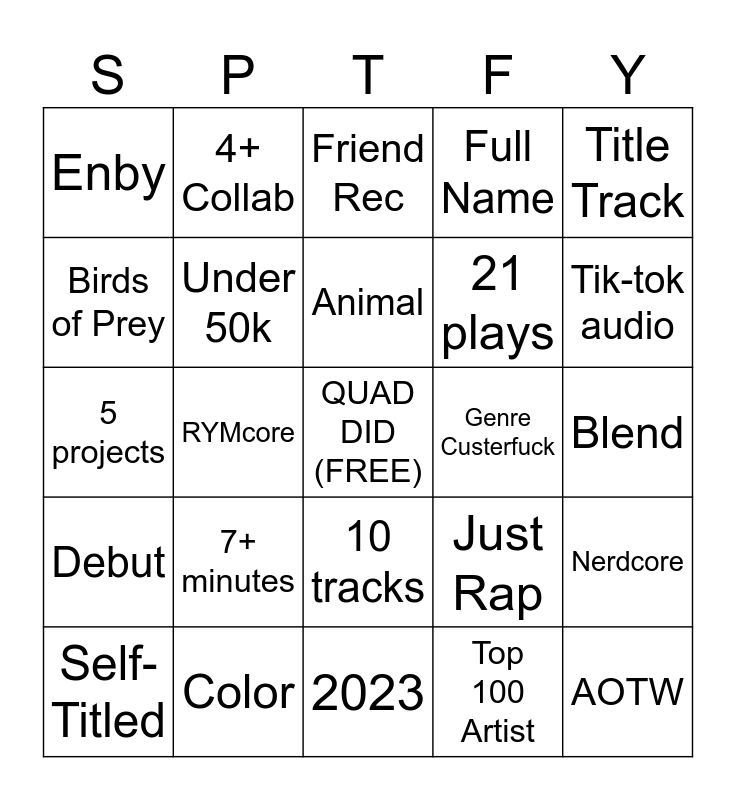 | S | P | T | F | Y |
|---|---|---|---|---|
| Enby | 4+ Collab | Friend Rec | Full Name | Title Track |
| Birds of Prey | Under 50k | Animal | 21 plays | Tik-tok audio |
| 5 projects | RYMcore | QUAD DID (FREE) | Genre Custerfuck | Blend |
| Debut | 7+ minutes | 10 tracks | Just Rap | Nerdcore |
| Self-Titled | Color | 2023 | Top 100 Artist | AOTW |